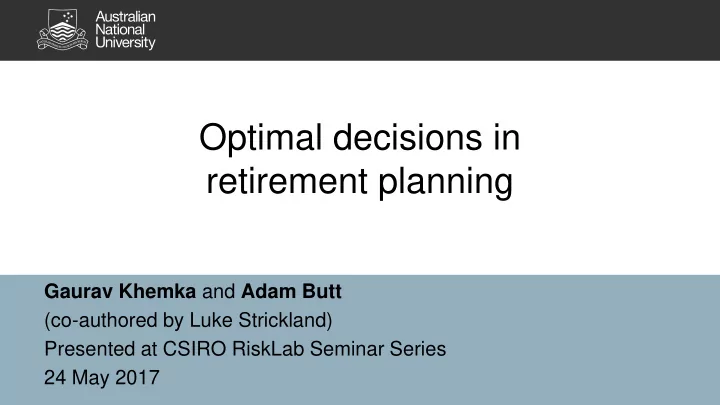 Australian
National
University

Optimal decisions in retirement planning

Gaurav Khemka and Adam Butt
(co-authored by Luke Strickland)
Presented at CSIRO RiskLab Seminar Series
24 May 2017